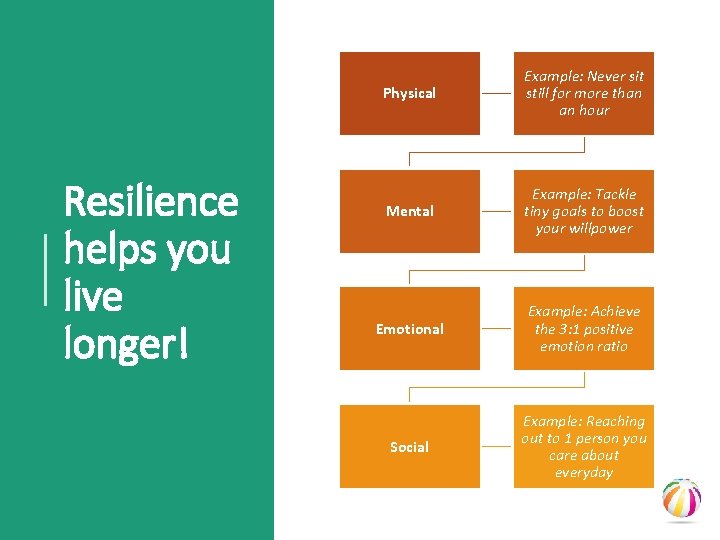 Resilience helps you live longer!

Physical

Example: Never sit still for more than an hour

Mental

Example: Tackle tiny goals to boost your willpower

Emotional

Example: Achieve the 3:1 positive emotion ratio

Social

Example: Reaching out to 1 person you care about everyday